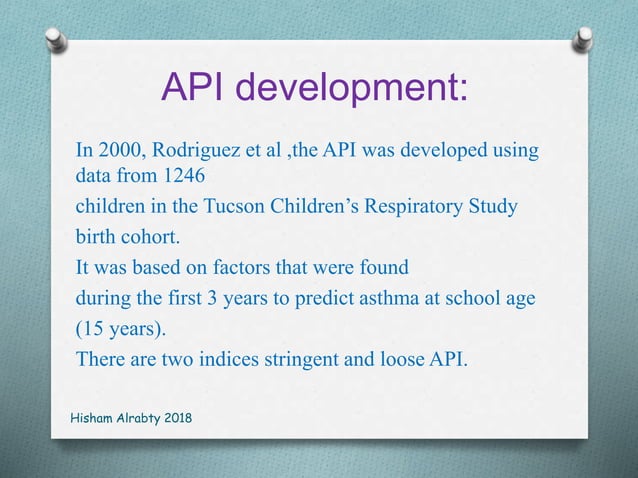 API development:

In 2000, Rodriguez et al ,the API was developed using data from 1246

children in the Tucson Children's Respiratory Study

birth cohort.

It was based on factors that were found

during the first 3 years to predict asthma at school age

(15 years).

There are two indices stringent and loose API.

Hisham Alrabty 2018